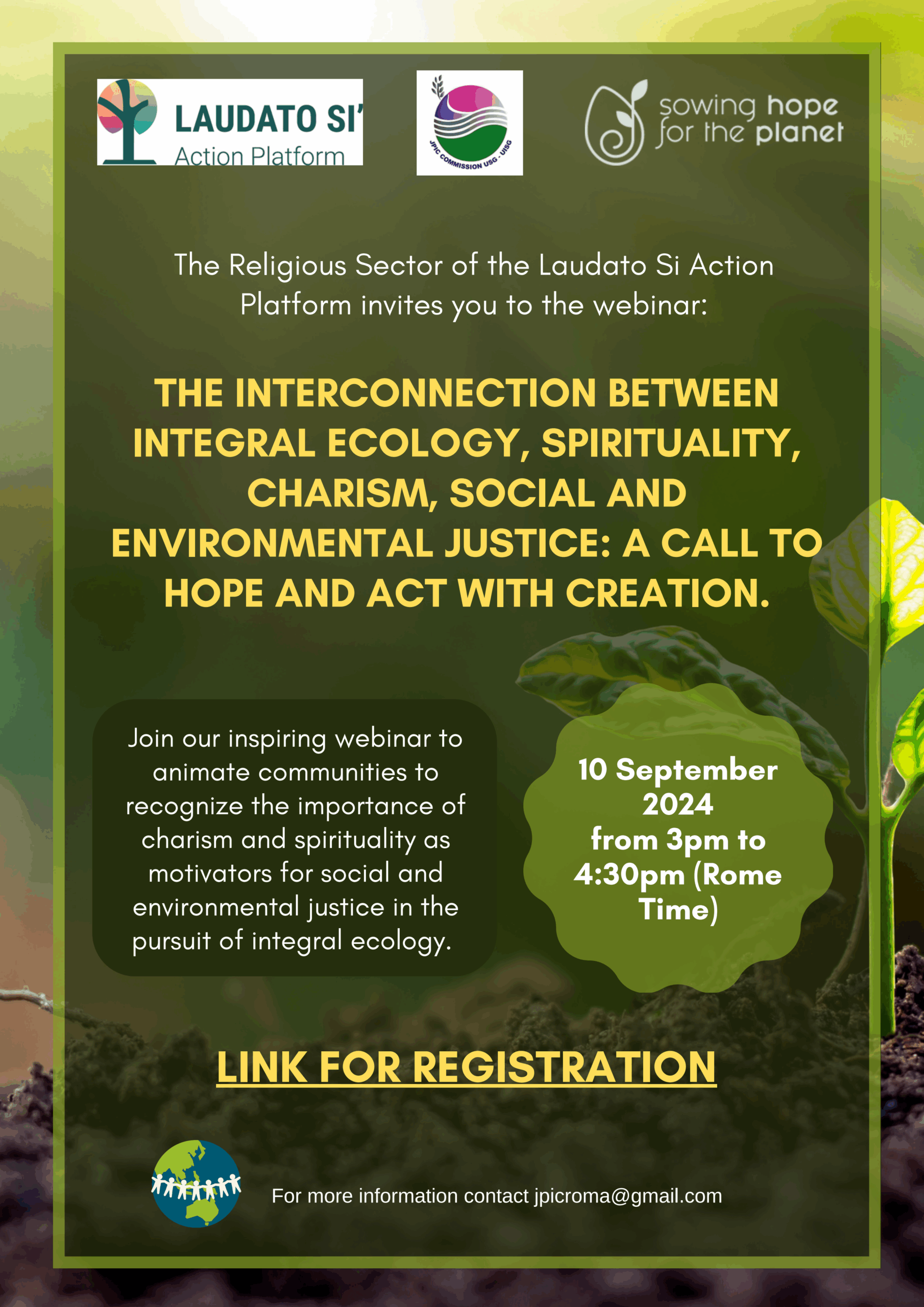 LAUDATO SI'
Action Platform

JPIC COMMISSION USG - UISG

sowing hope for the planet

The Religious Sector of the Laudato Si Action Platform invites you to the webinar:

THE INTERCONNECTION BETWEEN INTEGRAL ECOLOGY, SPIRITUALITY, CHARISM, SOCIAL AND ENVIRONMENTAL JUSTICE: A CALL TO HOPE AND ACT WITH CREATION.

Join our inspiring webinar to animate communities to recognize the importance of charism and spirituality as motivators for social and environmental justice in the pursuit of integral ecology.

10 September 2024 from 3pm to 4:30pm (Rome Time)

LINK FOR REGISTRATION

For more information contact jpicroma@gmail.com